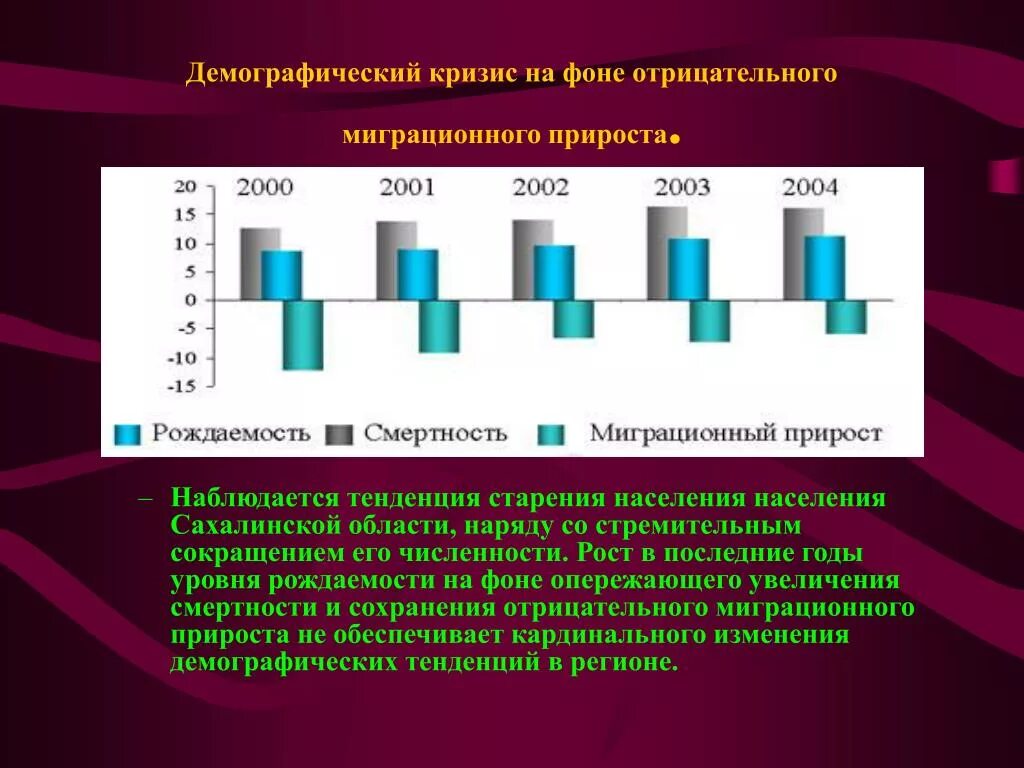 Демографический кризис на фоне отрицательного

миграционного прироста.

20
15
10
5
0
-5
-10
-15

2000 2001 2002 2003 2004

Рождаемость Смертность Миграционный прирост

– Наблюдается тенденция старения населения населения Сахалинской области, наряду со стремительным сокращением его численности. Рост в последние годы уровня рождаемости на фоне опережающего увеличения смертности и сохранения отрицательного миграционного прироста не обеспечивает кардинального изменения демографических тенденций в регионе.